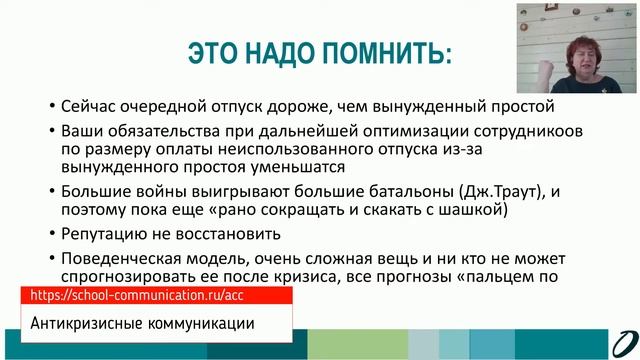 ЭТО НАДО ПОМНИТЬ:

• Сейчас очередной отпуск дороже, чем вынужденный простой

• Ваши обязательства при дальнейшей оптимизации сотрудников по размеру оплаты неиспользованного отпуска из-за вынужденного простоя уменьшатся

• Большие войны выигрывают большие батальоны (Дж.Траут), и поэтому пока еще «рано сокращать и скакать с шашкой)

• Репутацию не восстановить

• Поведенческая модель, очень сложная вещь и ни кто не может спрогнозировать ее после кризиса, все прогнозы «пальцем по

https://school-communication.ru/acc

Антикризисные коммуникации